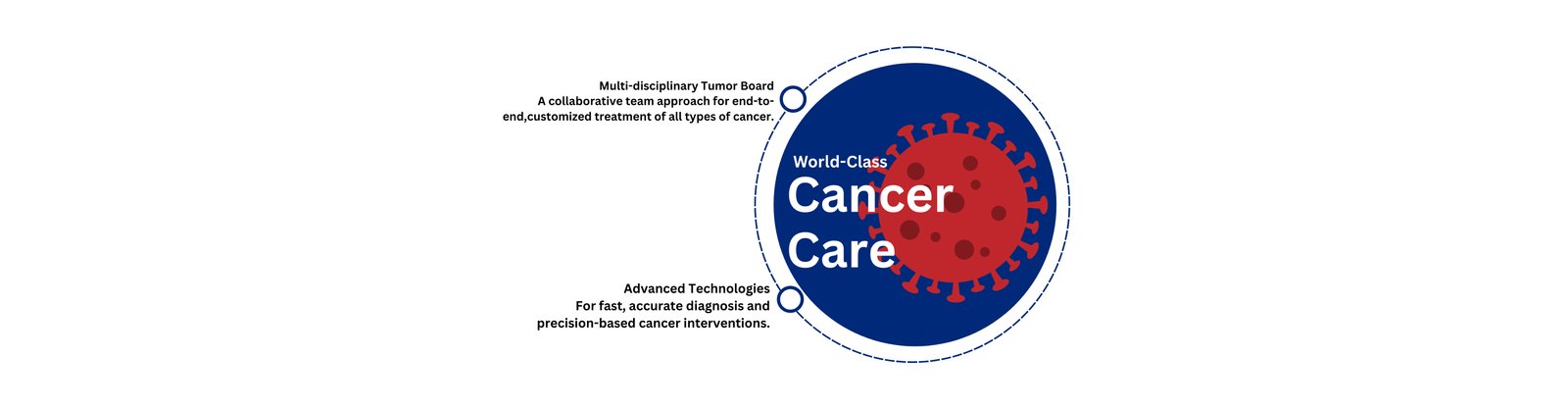 Multi-disciplinary Tumor Board
A collaborative team approach for end-to-end,customized treatment of all types of cancer.

World-Class
Cancer
Care

Advanced Technologies
For fast, accurate diagnosis and precision-based cancer interventions.